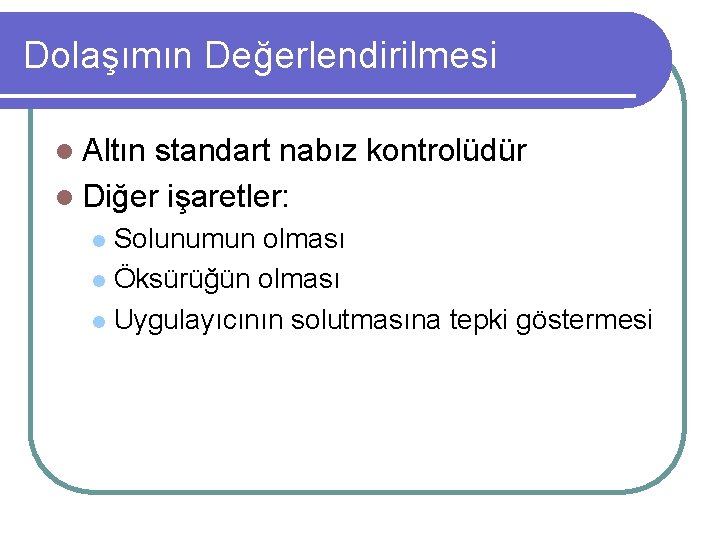 Dolaşımın Değerlendirilmesi

Altın standart nabız kontrolüdür
Diğer işaretler:
Solunumun olması
Öksürüğün olması
Uygulayıcının solutmasına tepki göstermesi